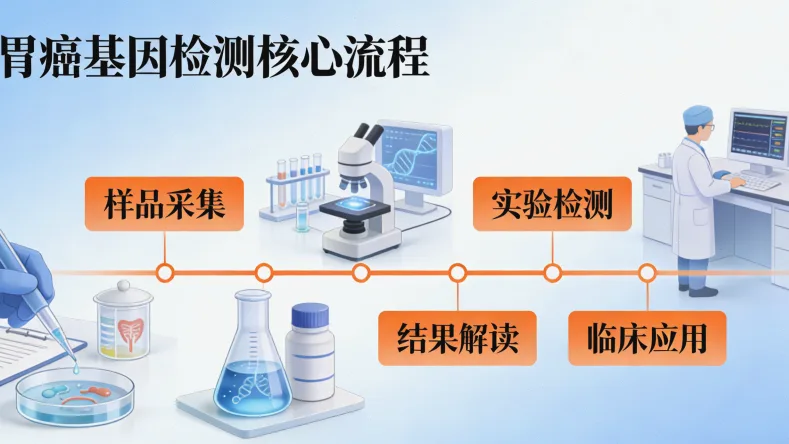 胃癌基因检测核心流程

样品采集

实验检测

结果解读

临床应用